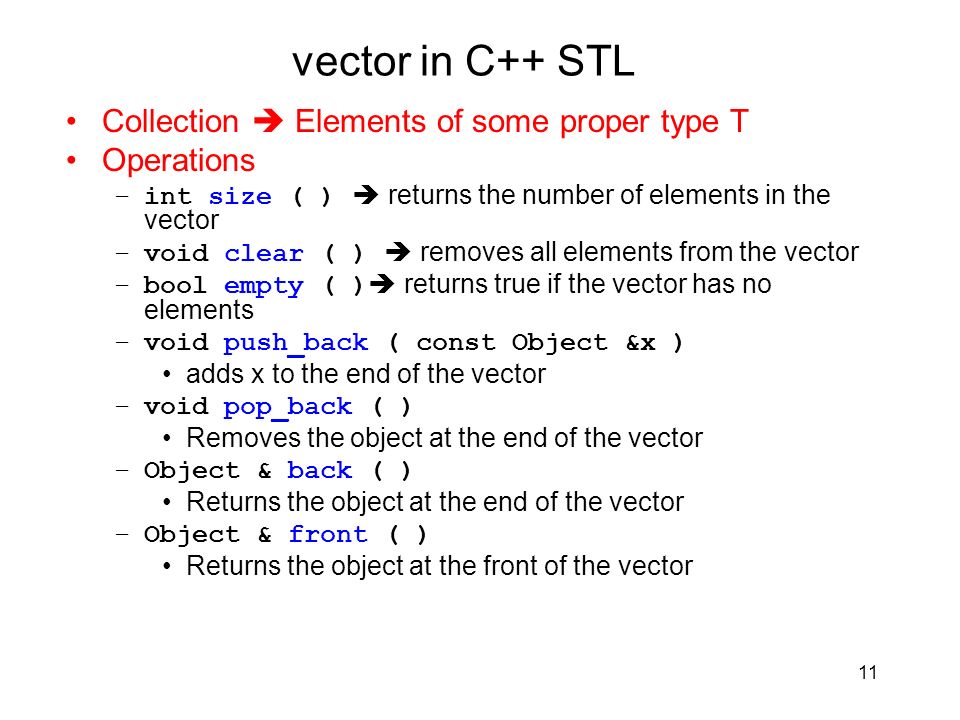 vector in C++ STL

• Collection ➔ Elements of some proper type T
• Operations
– int size ( ) ➔ returns the number of elements in the vector
– void clear ( ) ➔ removes all elements from the vector
– bool empty ( )➔ returns true if the vector has no elements
– void push_back ( const Object &x )
• adds x to the end of the vector
– void pop_back ( )
• Removes the object at the end of the vector
– Object & back ( )
• Returns the object at the end of the vector
– Object & front ( )
• Returns the object at the front of the vector

11